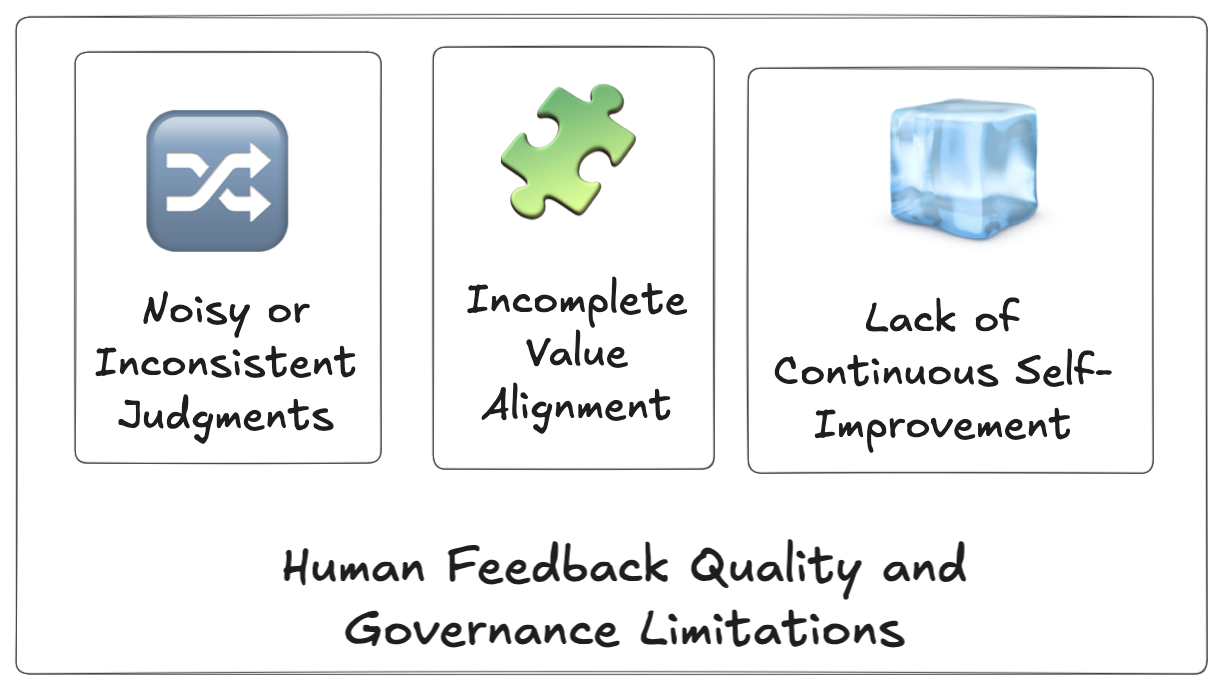 Noisy or Inconsistent Judgments

Incomplete Value Alignment

Lack of Continuous Self-Improvement

Human Feedback Quality and Governance Limitations